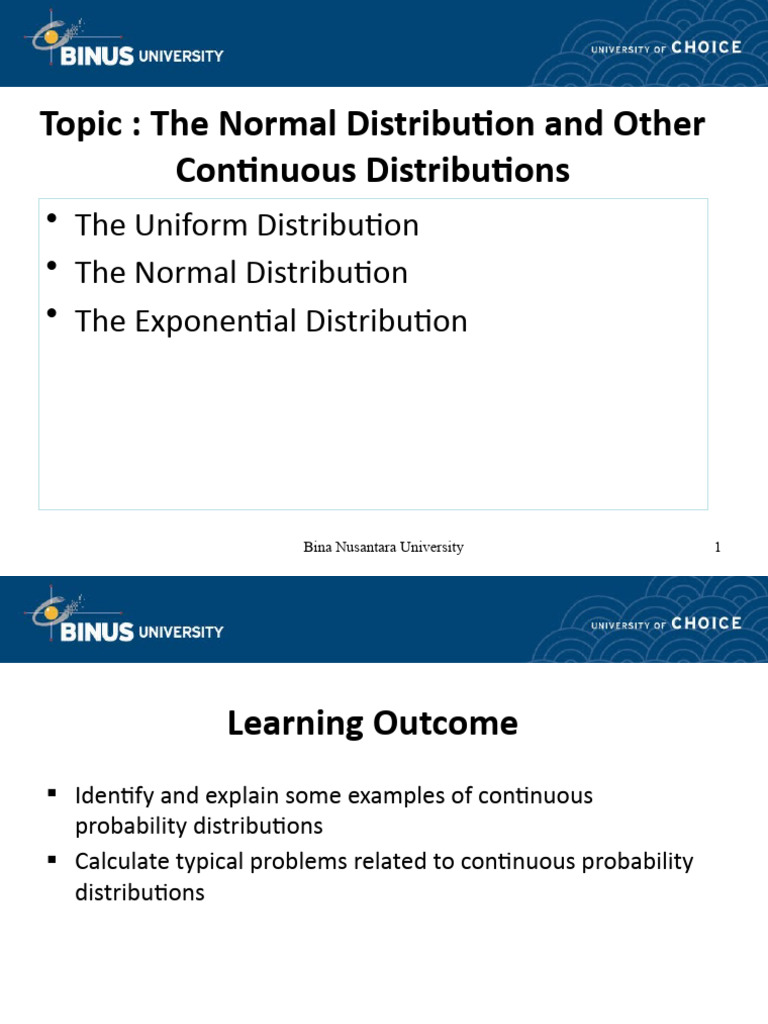 BINUS UNIVERSITY

UNIVERSITY OF CHOICE

Topic : The Normal Distribution and Other Continuous Distributions

• The Uniform Distribution
• The Normal Distribution
• The Exponential Distribution

Bina Nusantara University

1

BINUS UNIVERSITY

UNIVERSITY OF CHOICE

Learning Outcome

▪ Identify and explain some examples of continuous probability distributions
▪ Calculate typical problems related to continuous probability distributions